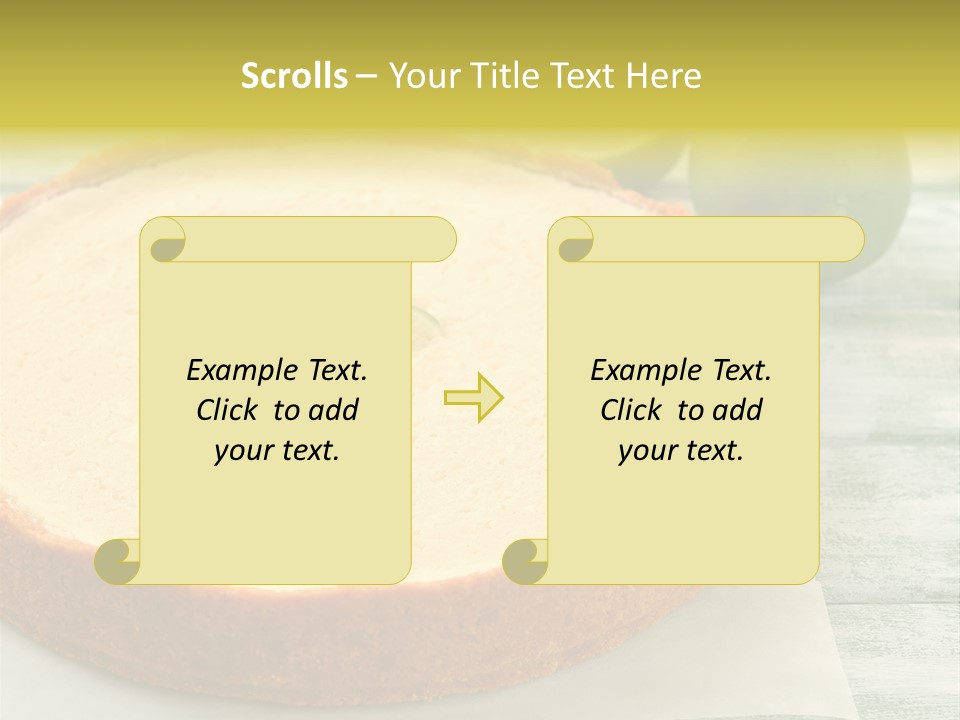 Scrolls – Your Title Text Here

Example Text. Click to add your text.

Example Text. Click to add your text.